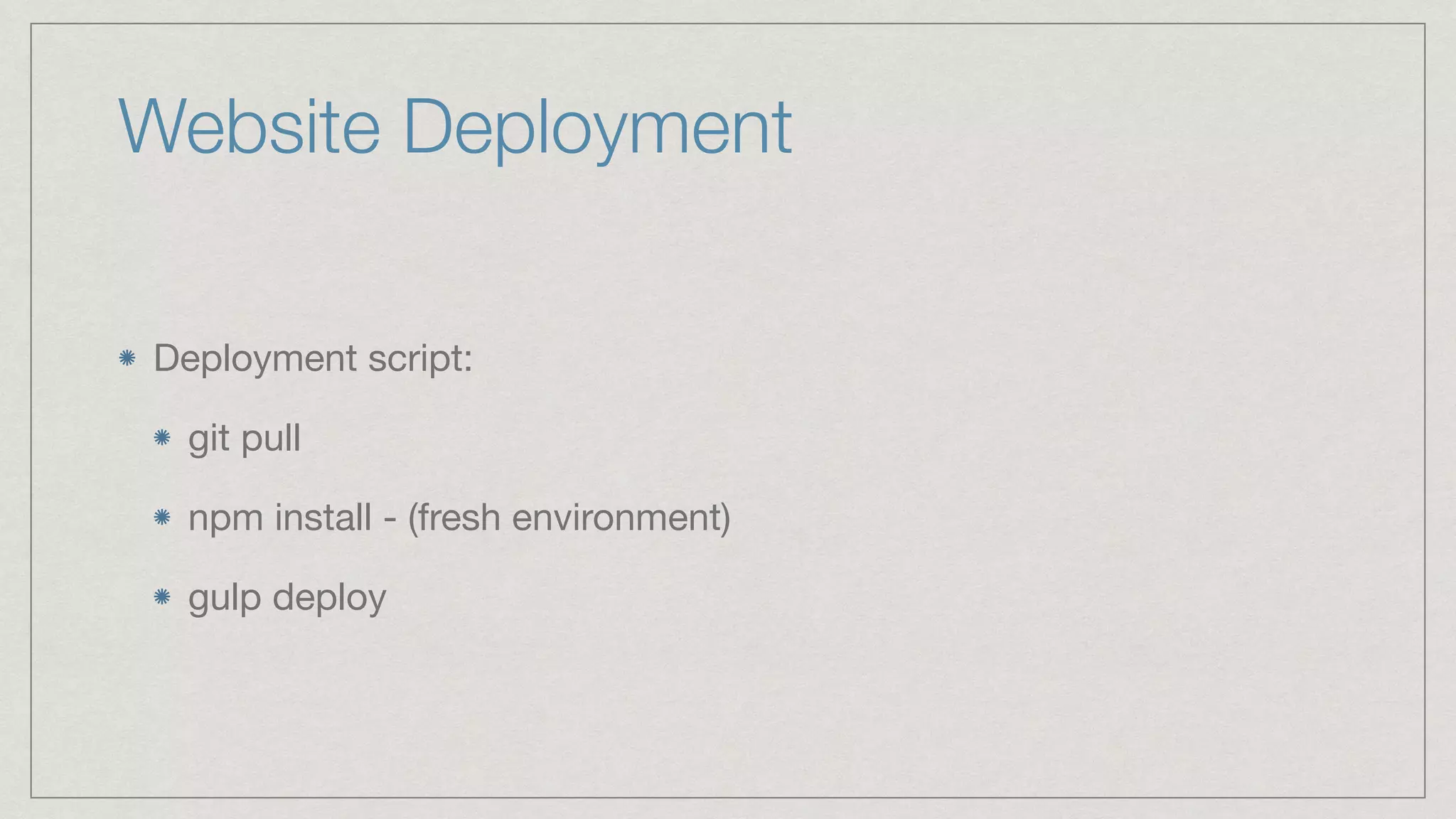 Website Deployment

Deployment script:

git pull

npm install - (fresh environment)

gulp deploy